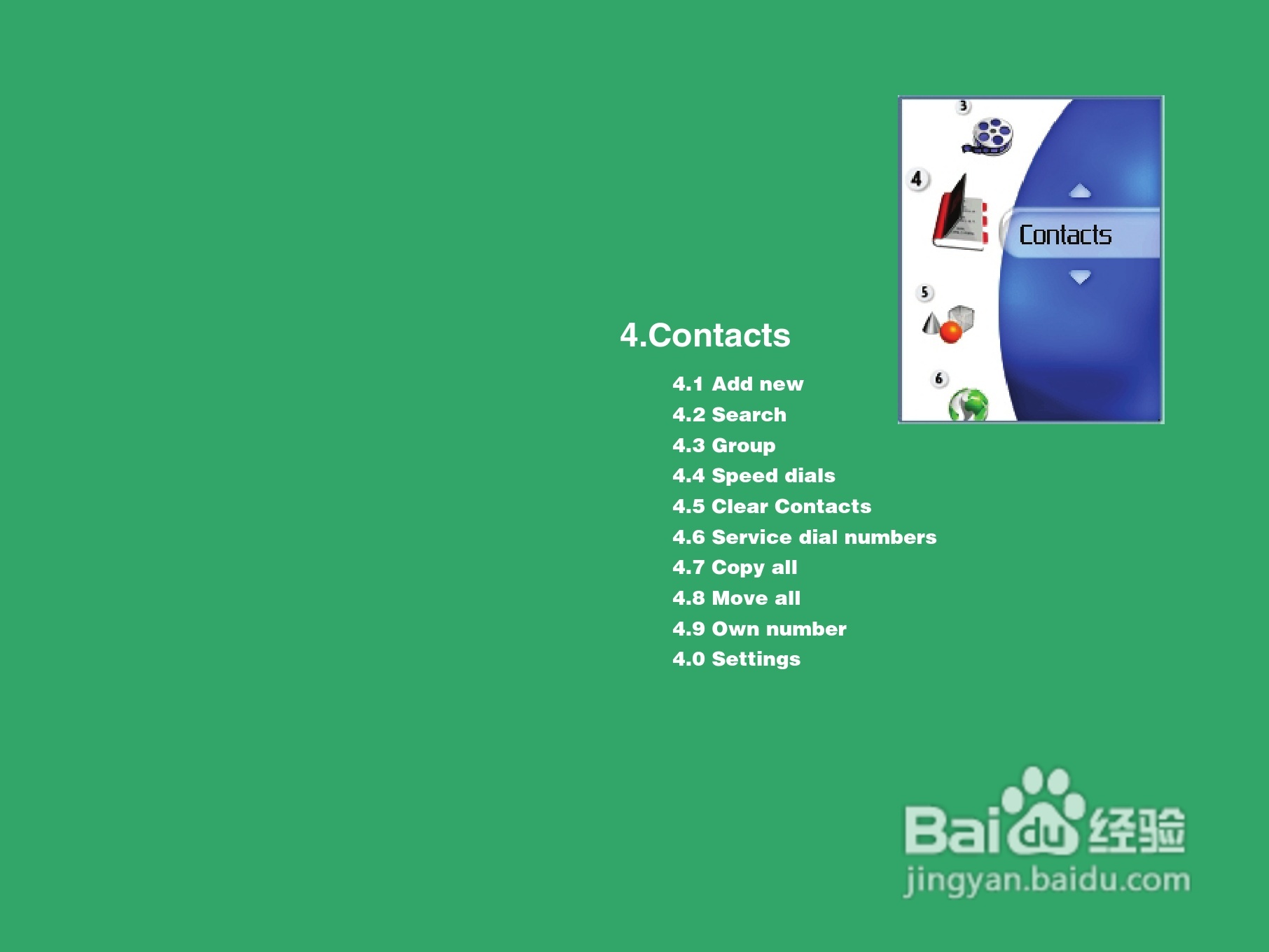 3
4
Contacts
5
6

4.Contacts

4.1 Add new
4.2 Search
4.3 Group
4.4 Speed dials
4.5 Clear Contacts
4.6 Service dial numbers
4.7 Copy all
4.8 Move all
4.9 Own number
4.0 Settings

Baidu经验
jingyan.baidu.com